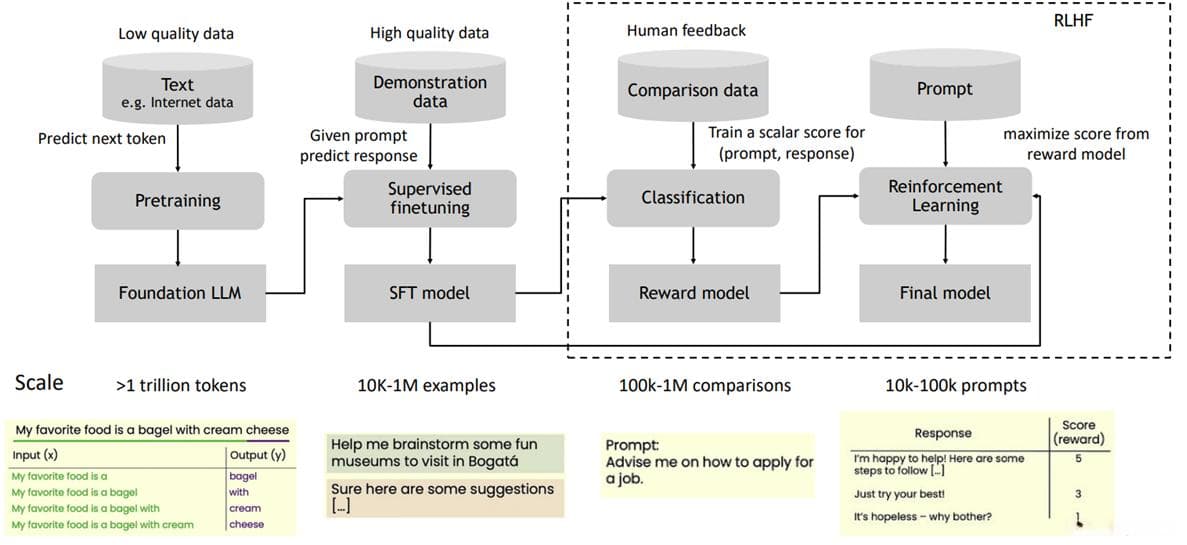 Low quality data

Text
e.g. Internet data

Predict next token

Pretraining

Foundation LLM

High quality data

Demonstration data

Given prompt predict response

Supervised finetuning

SFT model

RLHF

Human feedback

Comparison data

Train a scalar score for (prompt, response)

Classification

Reward model

Prompt

maximize score from reward model

Reinforcement Learning

Final model

Scale

>1 trillion tokens

10K-1M examples

100k-1M comparisons

10k-100k prompts

My favorite food is a bagel with cream cheese

| Input (x) | Output (y) |
|---|---|
| My favorite food is a | bagel |
| My favorite food is a bagel | with |
| My favorite food is a bagel with | cream |
| My favorite food is a bagel with cream | cheese |

Help me brainstorm some fun museums to visit in Bogatá

Sure here are some suggestions [...]

Prompt:
Advise me on how to apply for a job.

| Response | Score (reward) |
|---|---|
| I'm happy to help! Here are some steps to follow [...] | 5 |
| Just try your best! | 3 |
| It's hopeless – why bother? | 1 |